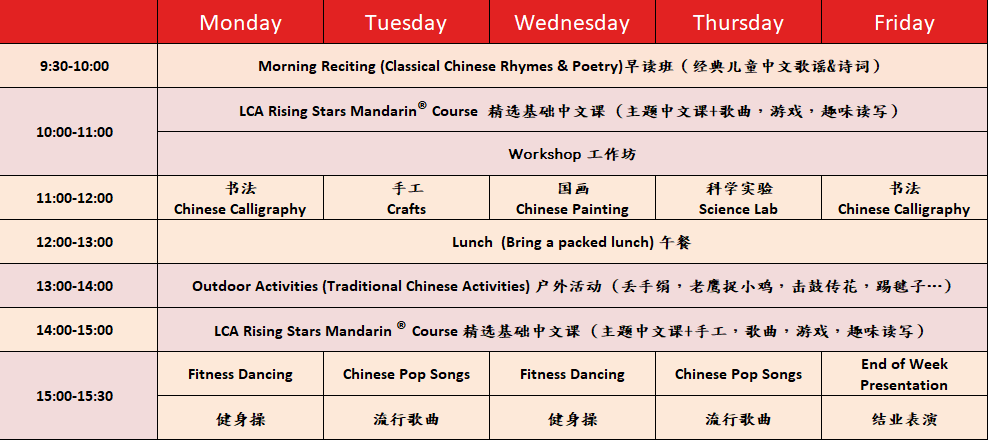 | | Monday | Tuesday | Wednesday | Thursday | Friday |
|---|---|---|---|---|---|
| 9:30-10:00 | Morning Reciting (Classical Chinese Rhymes & Poetry)早读班（经典儿童中文歌谣&诗词） | | | | |
| 10:00-11:00 | LCA Rising Stars Mandarin® Course 精选基础中文课（主题中文课+歌曲，游戏，趣味读写） | | | | |
| | Workshop 工作坊 | | | | |
| 11:00-12:00 | 书法 Chinese Calligraphy | 手工 Crafts | 国画 Chinese Painting | 科学实验 Science Lab | 书法 Chinese Calligraphy |
| 12:00-13:00 | Lunch (Bring a packed lunch) 午餐 | | | | |
| 13:00-14:00 | Outdoor Activities (Traditional Chinese Activities) 户外活动（丢手绢，老鹰捉小鸡，击鼓传花，踢毽子…） | | | | |
| 14:00-15:00 | LCA Rising Stars Mandarin ® Course 精选基础中文课（主题中文课+手工，歌曲，游戏，趣味读写） | | | | |
| 15:00-15:30 | Fitness Dancing | Chinese Pop Songs | Fitness Dancing | Chinese Pop Songs | End of Week Presentation |
| | 健身操 | 流行歌曲 | 健身操 | 流行歌曲 | 结业表演 |